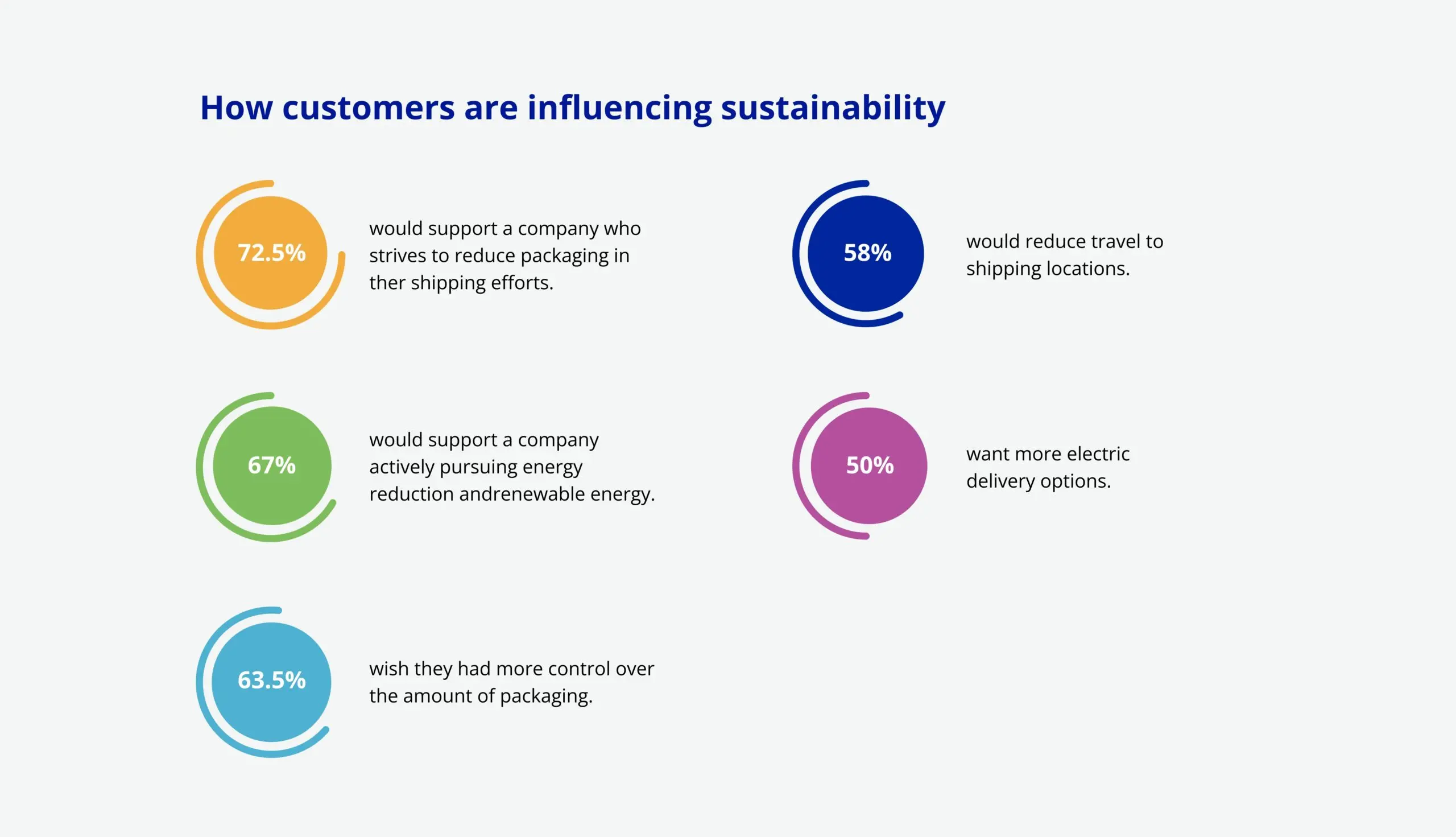 How customers are influencing sustainability

72.5%

would support a company who strives to reduce packaging in ther shipping efforts.

67%

would support a company actively pursuing energy reduction andrenewable energy.

63.5%

wish they had more control over the amount of packaging.

58%

would reduce travel to shipping locations.

50%

want more electric delivery options.